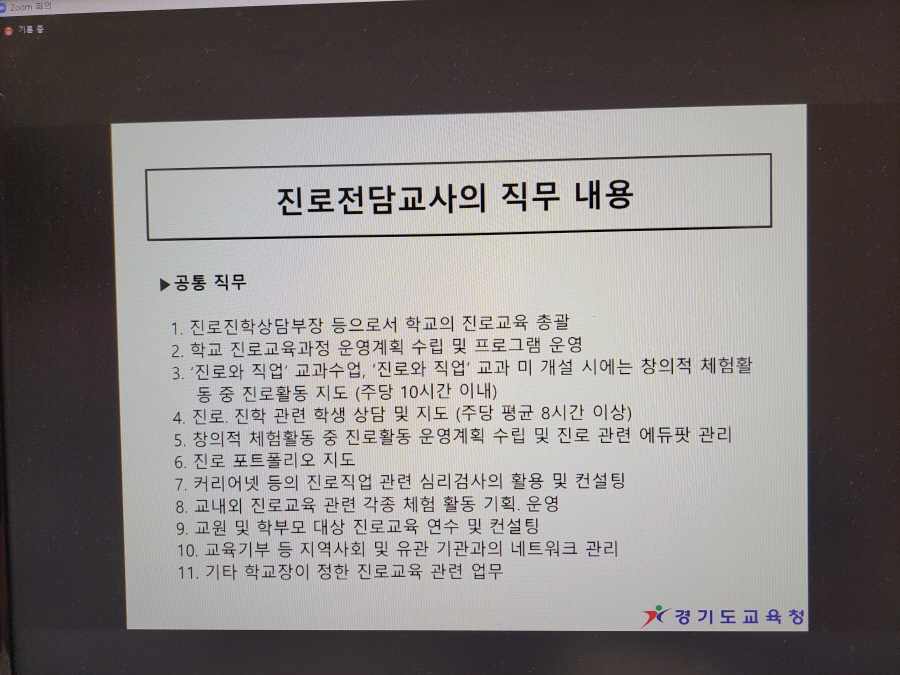 Zoom 회의

기록 중

진로전담교사의 직무 내용

▶공통 직무

1. 진로진학상담부장 등으로서 학교의 진로교육 총괄
2. 학교 진로교육과정 운영계획 수립 및 프로그램 운영
3. '진로와 직업' 교과수업, '진로와 직업' 교과 미 개설 시에는 창의적 체험활동 중 진로활동 지도 (주당 10시간 이내)
4. 진로. 진학 관련 학생 상담 및 지도 (주당 평균 8시간 이상)
5. 창의적 체험활동 중 진로활동 운영계획 수립 및 진로 관련 에듀팟 관리
6. 진로 포트폴리오 지도
7. 커리어넷 등의 진로직업 관련 심리검사의 활용 및 컨설팅
8. 교내외 진로교육 관련 각종 체험 활동 기획. 운영
9. 교원 및 학부모 대상 진로교육 연수 및 컨설팅
10. 교육기부 등 지역사회 및 유관 기관과의 네트워크 관리
11. 기타 학교장이 정한 진로교육 관련 업무

경기도교육청